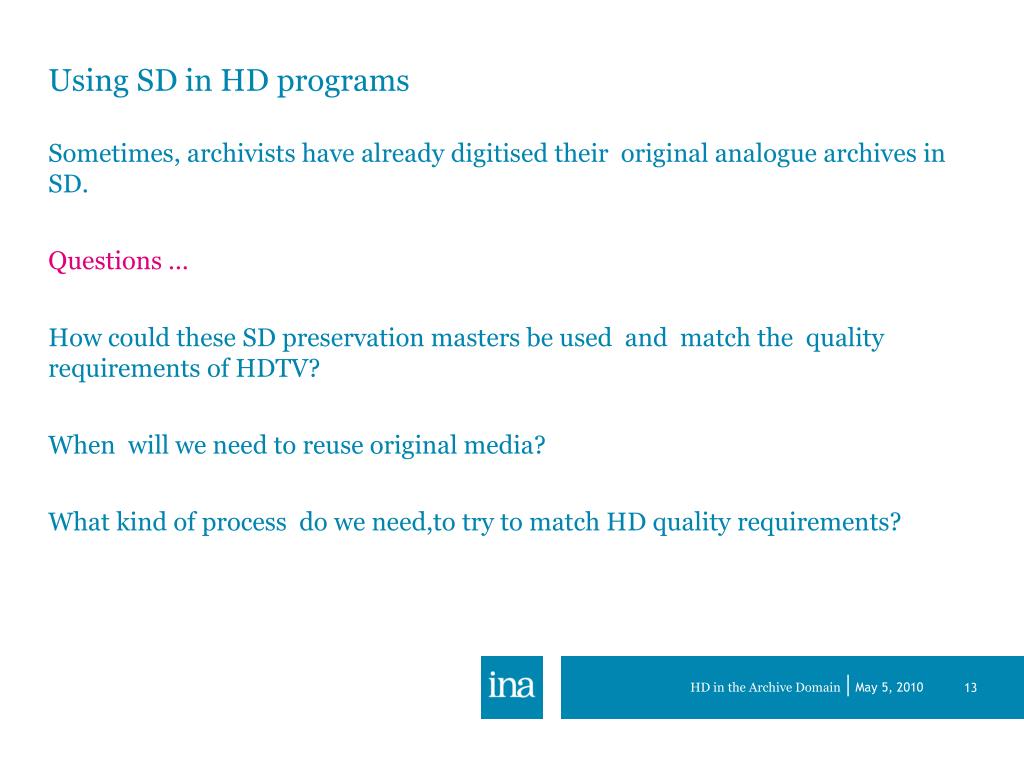 Using SD in HD programs

Sometimes, archivists have already digitised their original analogue archives in SD.

Questions …

How could these SD preservation masters be used and match the quality requirements of HDTV?

When will we need to reuse original media?

What kind of process do we need,to try to match HD quality requirements?

ina

HD in the Archive Domain | May 5, 2010 13